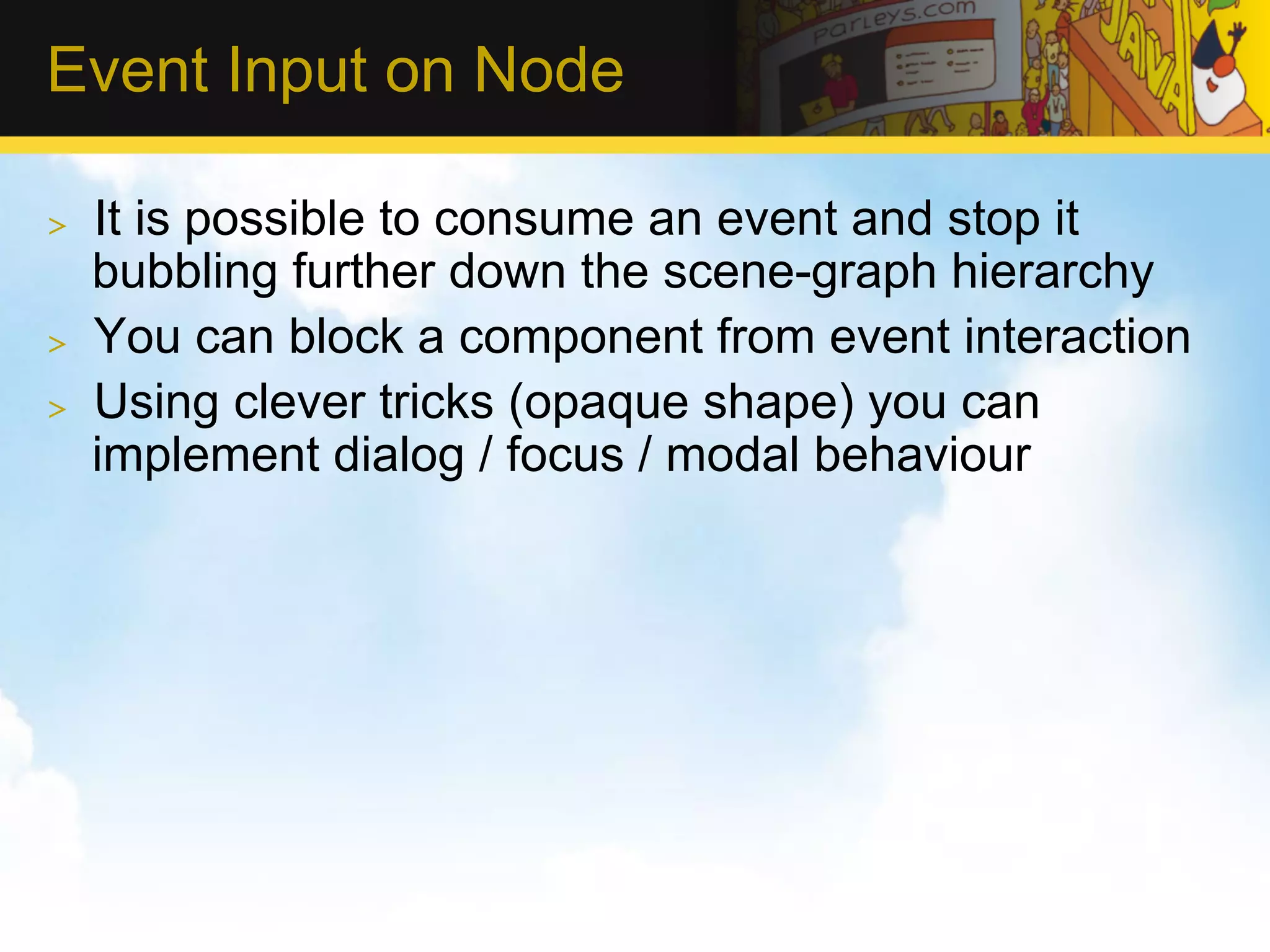 Event Input on Node

parleys.com

JAVA

> It is possible to consume an event and stop it bubbling further down the scene-graph hierarchy

> You can block a component from event interaction

> Using clever tricks (opaque shape) you can implement dialog / focus / modal behaviour